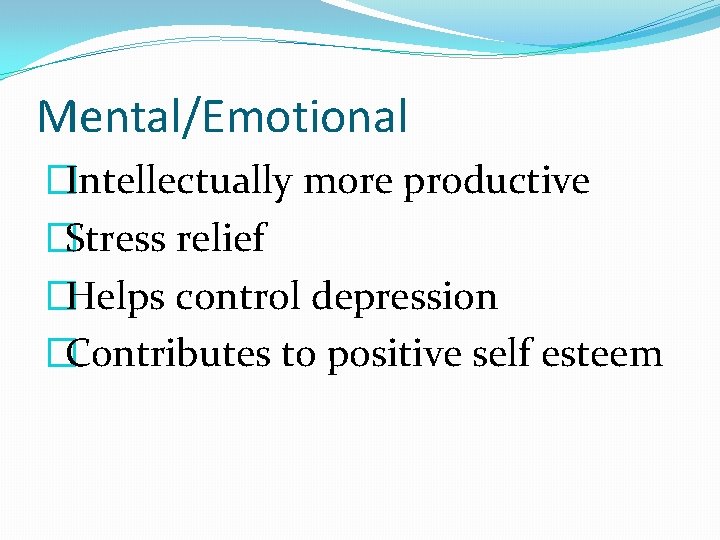 Mental/Emotional

Intellectually more productive

Stress relief

Helps control depression

Contributes to positive self esteem